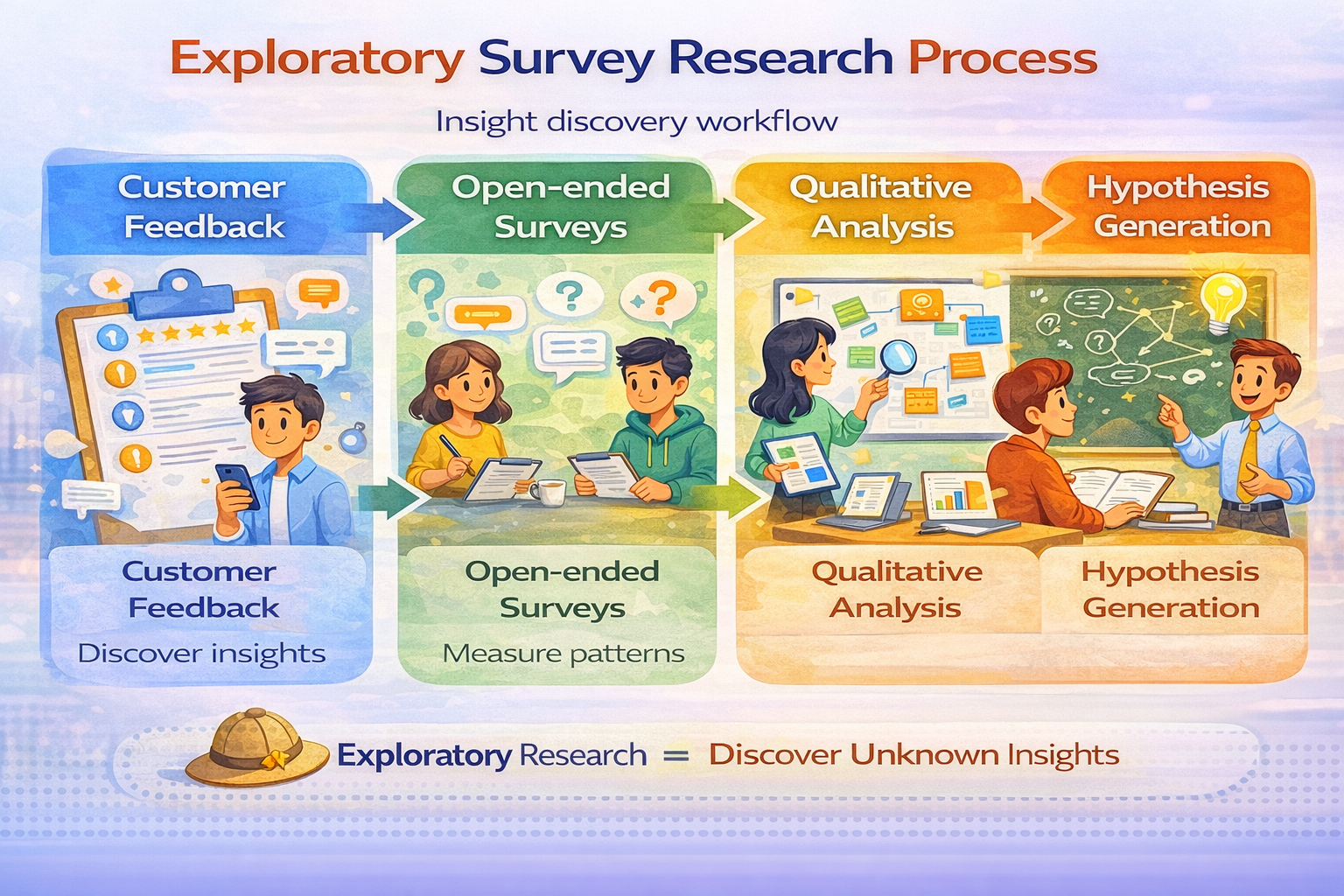 Exploratory Survey Research Process

Insight discovery workflow

Customer Feedback

Open-ended Surveys

Qualitative Analysis

Hypothesis Generation

Customer Feedback
Discover insights

Open-ended Surveys
Measure patterns

Qualitative Analysis

Hypothesis Generation

Exploratory Research = Discover Unknown Insights